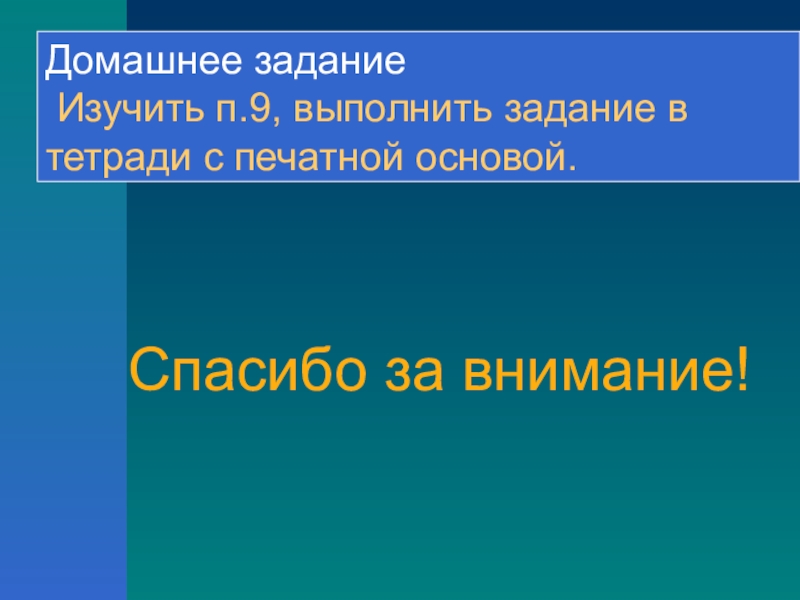 Домашнее задание
Изучить п.9, выполнить задание в тетради с печатной основой.

Спасибо за внимание!